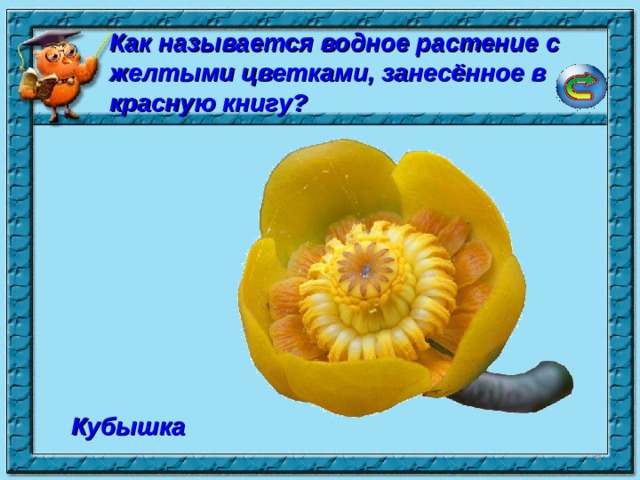 Как называется водное растение с желтыми цветками, занесённое в красную книгу?

Кубышка